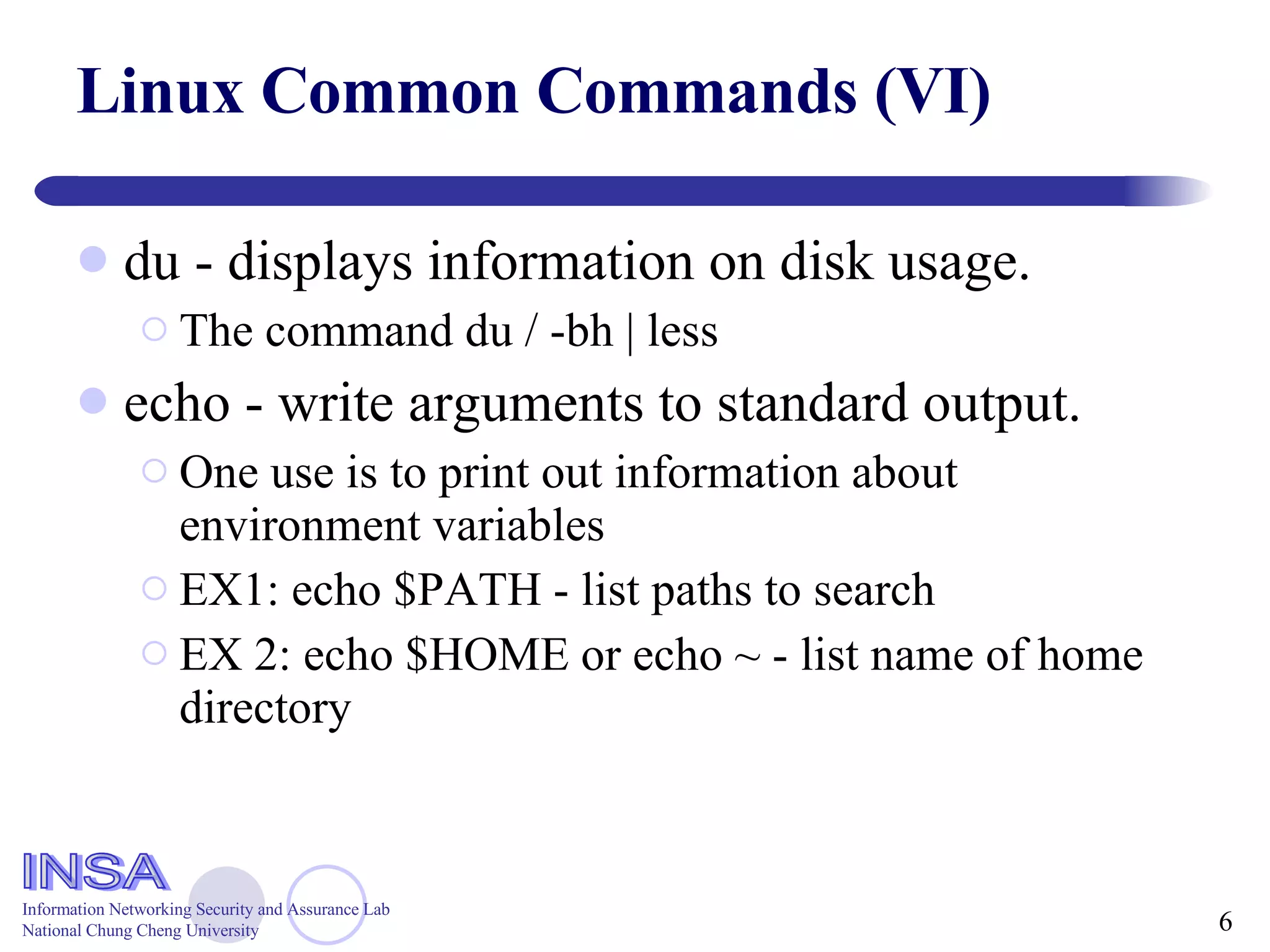 Linux Common Commands (VI)

du - displays information on disk usage.

The command du / -bh | less

echo - write arguments to standard output.

One use is to print out information about environment variables

EX1: echo \$PATH - list paths to search

EX 2: echo \$HOME or echo ~ - list name of home directory

INSA
Information Networking Security and Assurance Lab
National Chung Cheng University

6